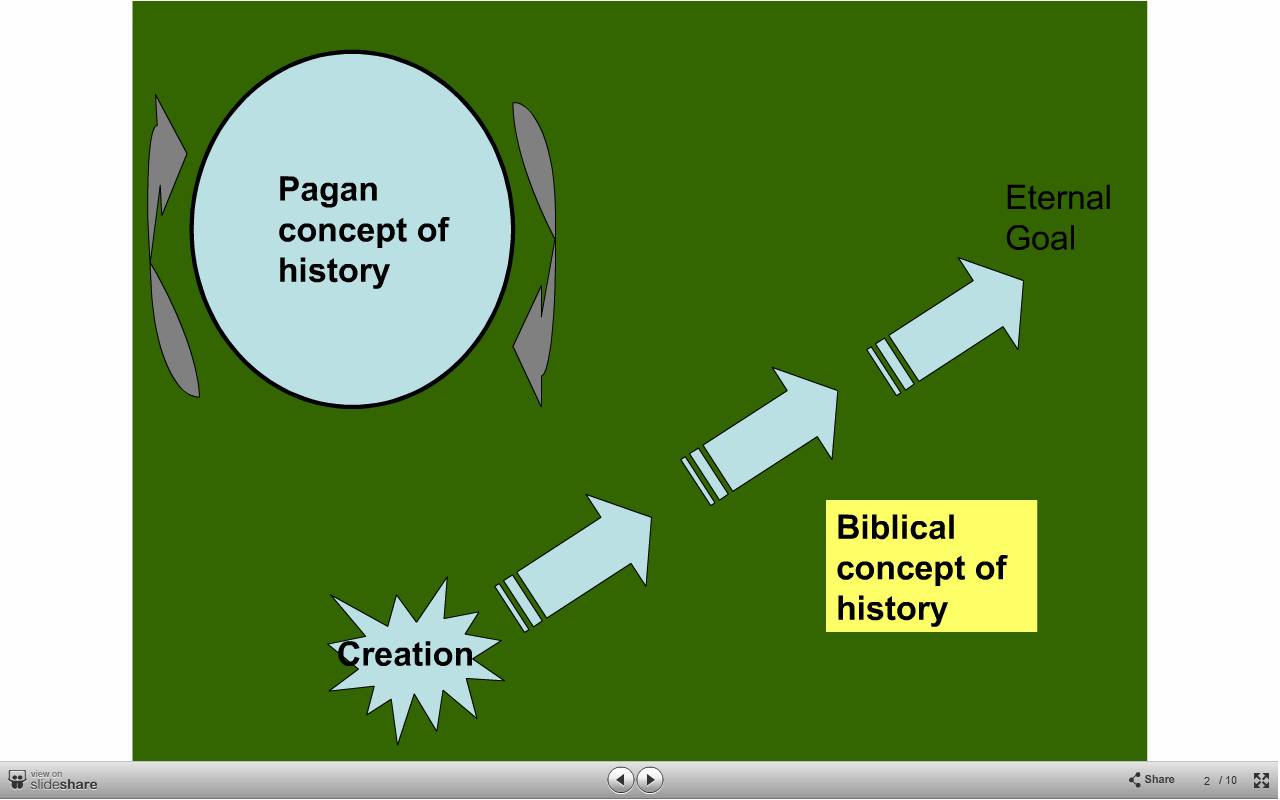 Pagan concept of history

Eternal Goal

Biblical concept of history

Creation

view on slideshare

Share

2 / 10